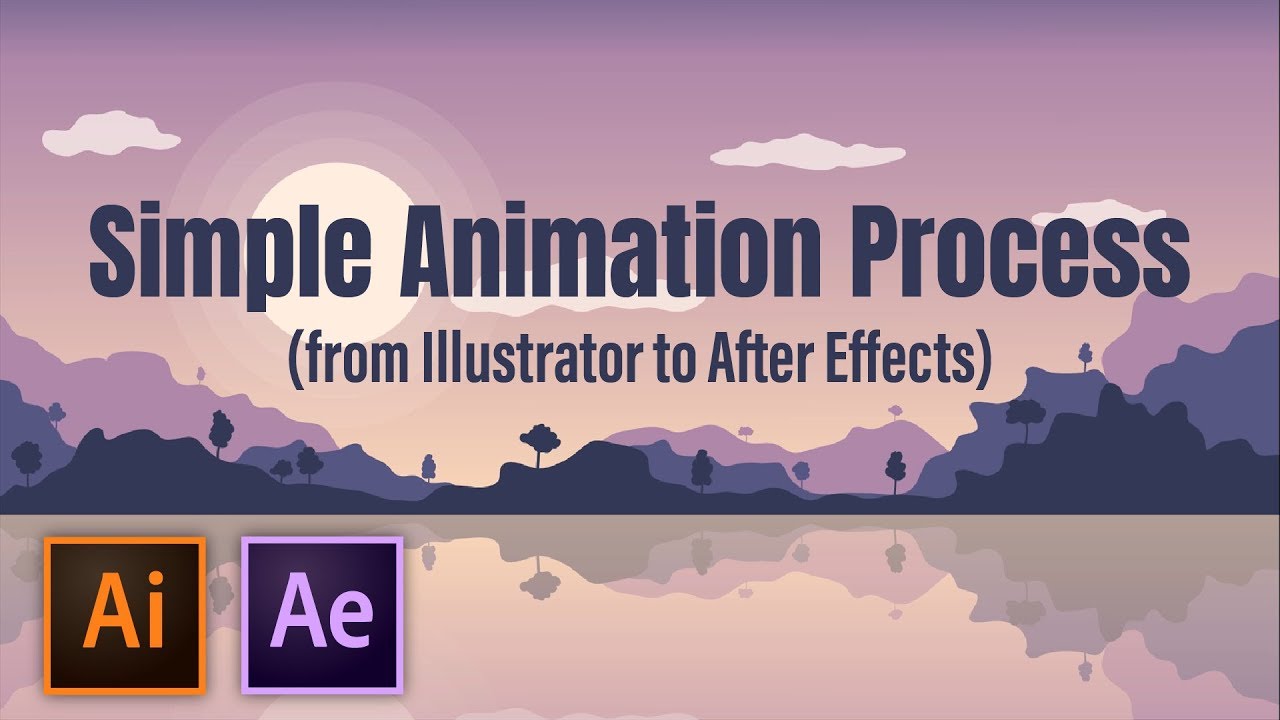 Simple Animation Process
(from Illustrator to After Effects)

Ai

Ae